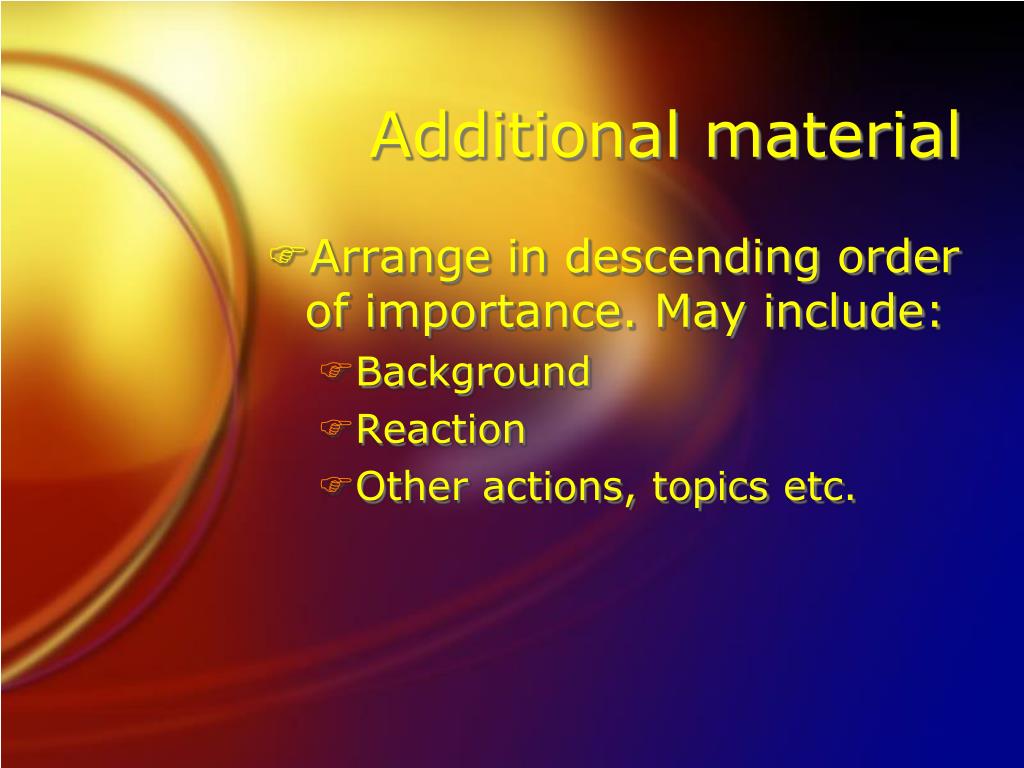 Additional material

Arrange in descending order of importance. May include:

Background

Reaction

Other actions, topics etc.